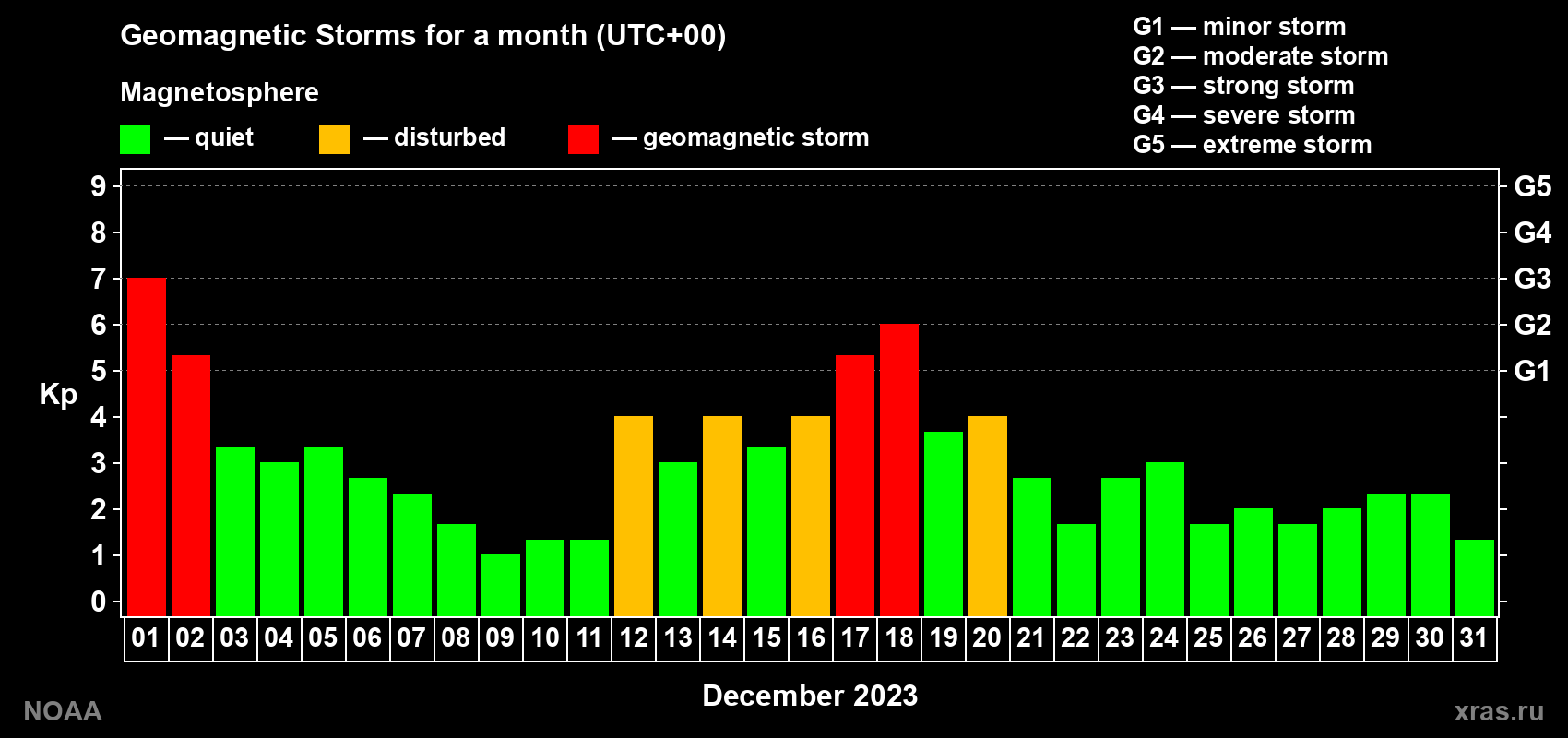 Geomagnetic Storms for a month (UTC+00)

Magnetosphere

— quiet — disturbed — geomagnetic storm

G1 — minor storm
G2 — moderate storm
G3 — strong storm
G4 — severe storm
G5 — extreme storm

Kp

9
8
7
6
5
4
3
2
1
0

G5
G4
G3
G2
G1

01 02 03 04 05 06 07 08 09 10 11 12 13 14 15 16 17 18 19 20 21 22 23 24 25 26 27 28 29 30 31

December 2023

NOAA

xras.ru